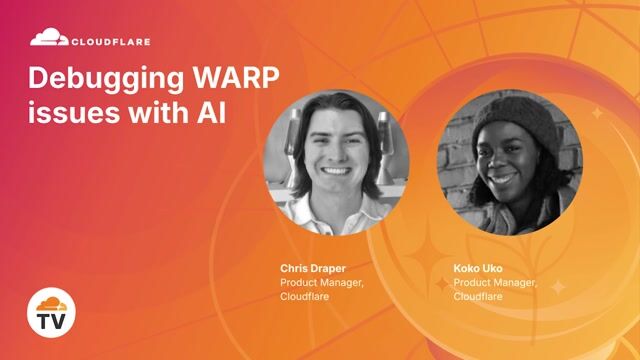 CLOUDFLARE

Debugging WARP issues with AI

Chris Draper
Product Manager, Cloudflare

Koko Uko
Product Manager, Cloudflare

TV